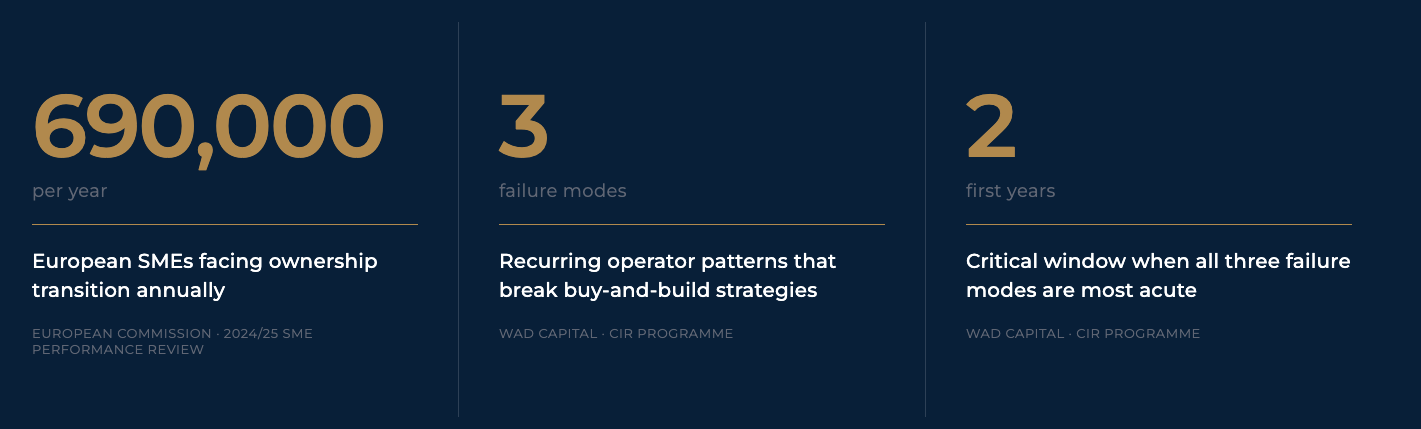 690,000

per year

European SMEs facing ownership transition annually

EUROPEAN COMMISSION · 2024/25 SME PERFORMANCE REVIEW

3

failure modes

Recurring operator patterns that break buy-and-build strategies

WAD CAPITAL · CIR PROGRAMME

2

first years

Critical window when all three failure modes are most acute

WAD CAPITAL · CIR PROGRAMME